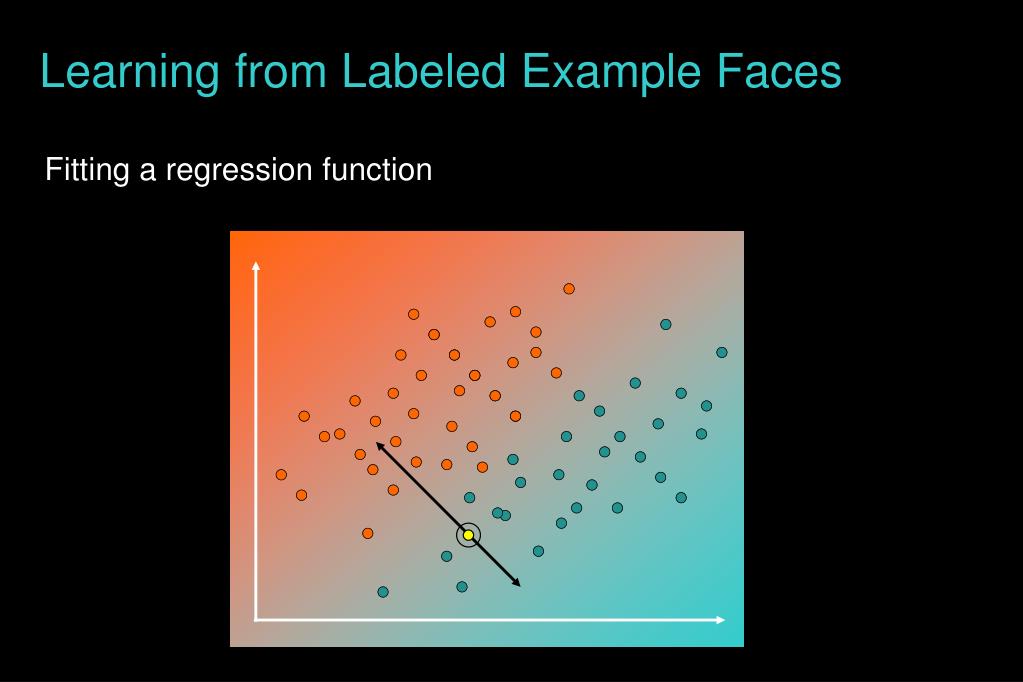 Learning from Labeled Example Faces

Fitting a regression function